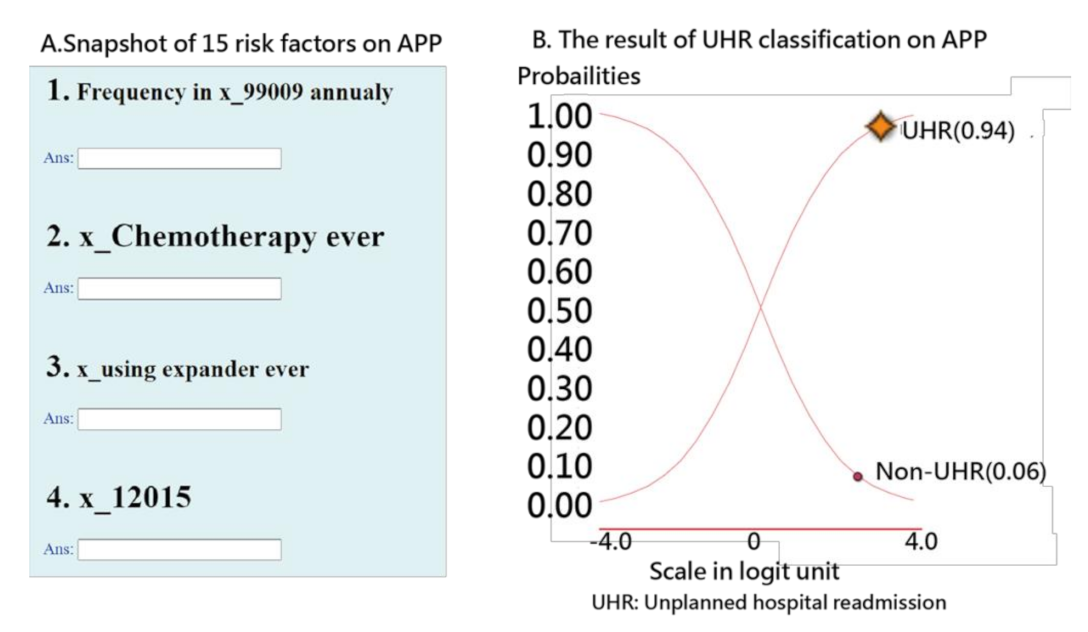 A.Snapshot of 15 risk factors on APP

1. Frequency in x_99009 annualy

Ans:

2. x_Chemotherapy ever

Ans:

3. x_using expander ever

Ans:

4. x_12015

Ans:

B. The result of UHR classification on APP

Probailities

1.00
0.90
0.80
0.70
0.60
0.50
0.40
0.30
0.20
0.10
0.00

UHR(0.94)

Non-UHR(0.06)

-4.0
0
4.0

Scale in logit unit

UHR: Unplanned hospital readmission